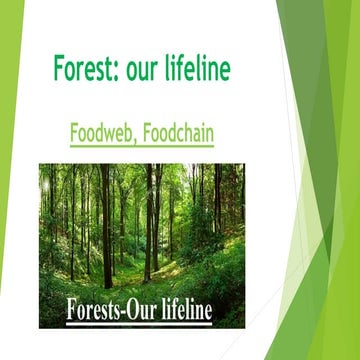 Forest: our lifeline

Foodweb, Foodchain

Forests-Our lifeline